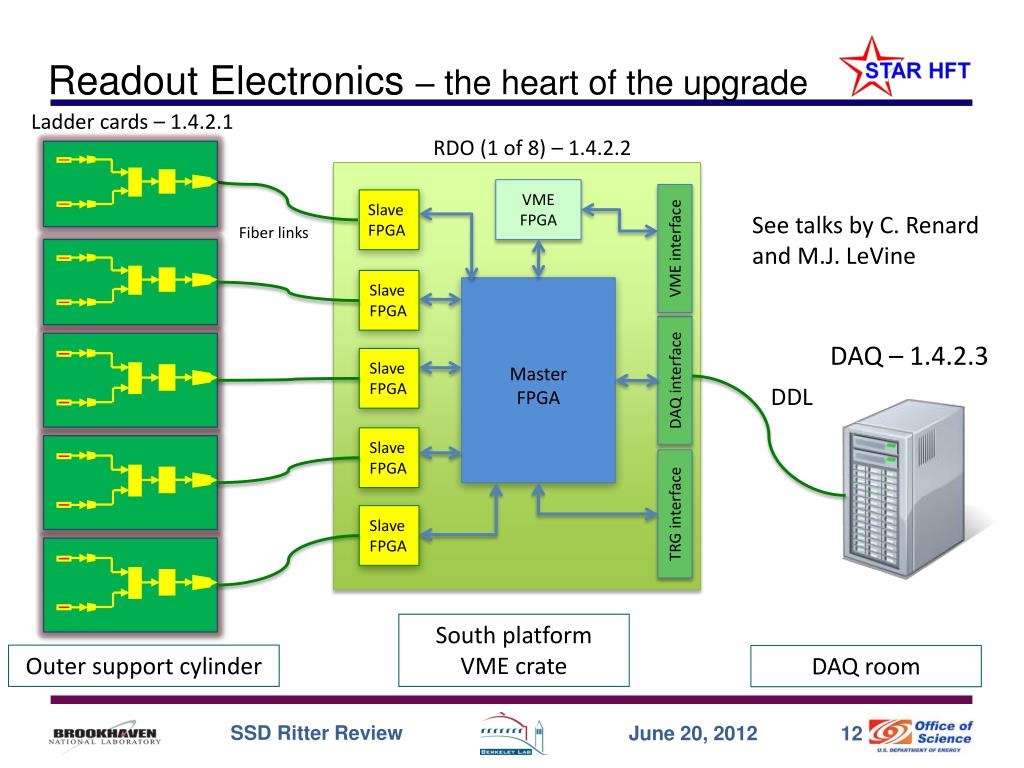 Readout Electronics – the heart of the upgrade

STAR HFT

Ladder cards – 1.4.2.1

RDO (1 of 8) – 1.4.2.2

Fiber links

Slave FPGA

Slave FPGA

Slave FPGA

Slave FPGA

Slave FPGA

VME FPGA

Master FPGA

VME interface

DAQ interface

TRG interface

See talks by C. Renard and M.J. LeVine

DAQ – 1.4.2.3

DDL

Outer support cylinder

South platform VME crate

DAQ room

BROOKHAVEN NATIONAL LABORATORY

SSD Ritter Review

BERKELEY LAB

June 20, 2012

12

Office of Science
U.S. DEPARTMENT OF ENERGY